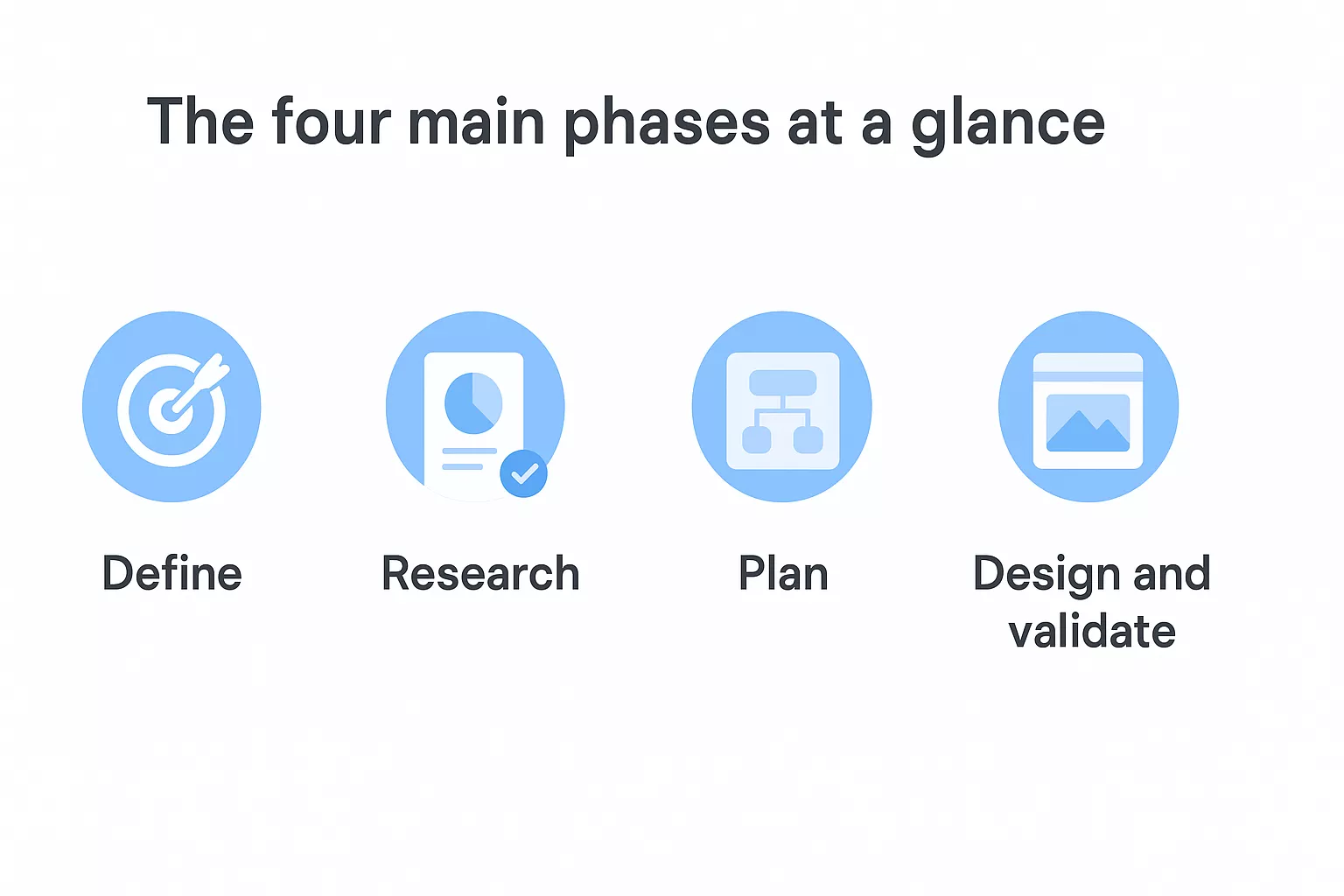 The four main phases at a glance

Define

Research

Plan

Design and validate